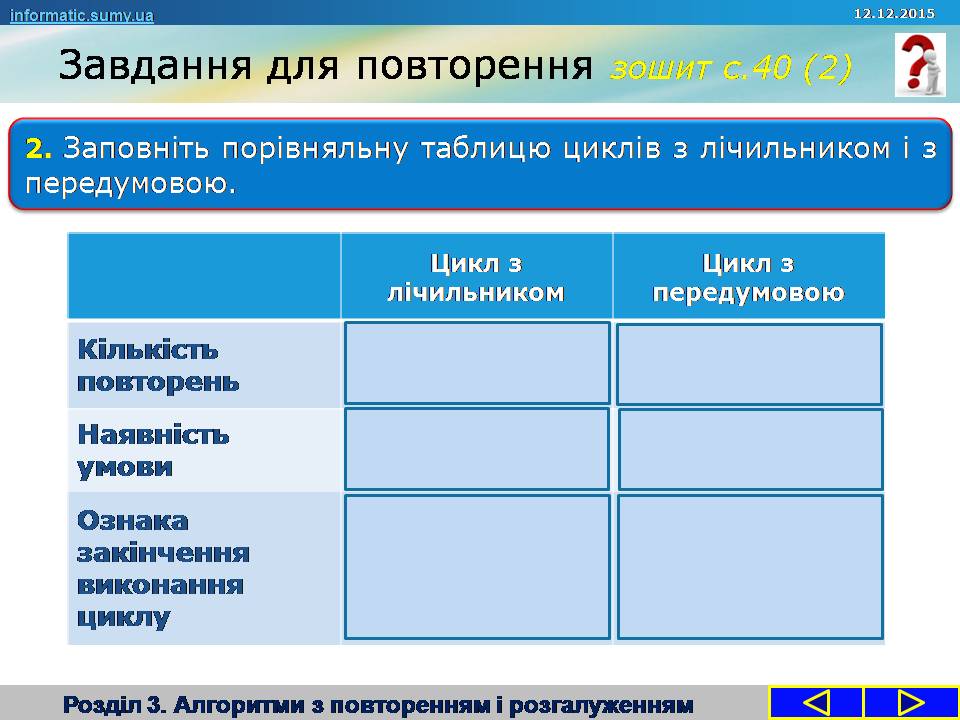 informatic.sumy.ua

12.12.2015

Завдання для повторення зошит с.40 (2)

2. Заповніть порівняльну таблицю циклів з лічильником і з передумовою.

| | Цикл з лічильником | Цикл з передумовою |
|---|---|---|
| Кількість повторень | | |
| Наявність умови | | |
| Ознака закінчення виконання циклу | | |

Розділ 3. Алгоритми з повторенням і розгалуженням